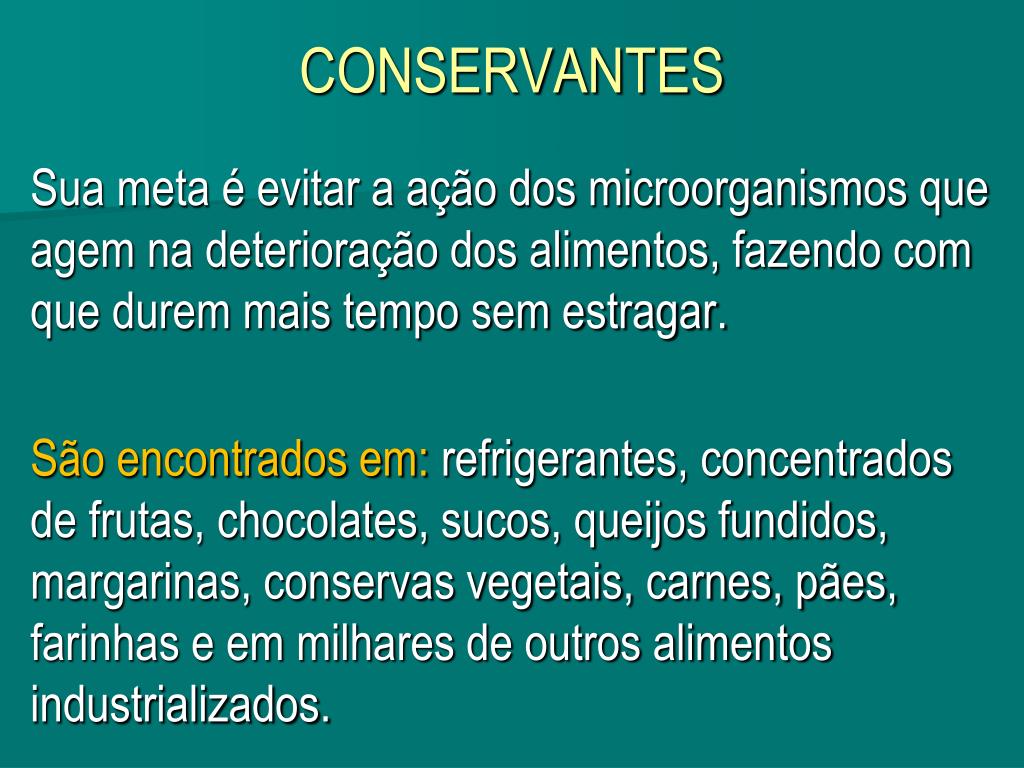 CONSERVANTES

Sua meta é evitar a ação dos microorganismos que agem na deterioração dos alimentos, fazendo com que durem mais tempo sem estragar.

São encontrados em: refrigerantes, concentrados de frutas, chocolates, sucos, queijos fundidos, margarinas, conservas vegetais, carnes, pães, farinhas e em milhares de outros alimentos industrializados.